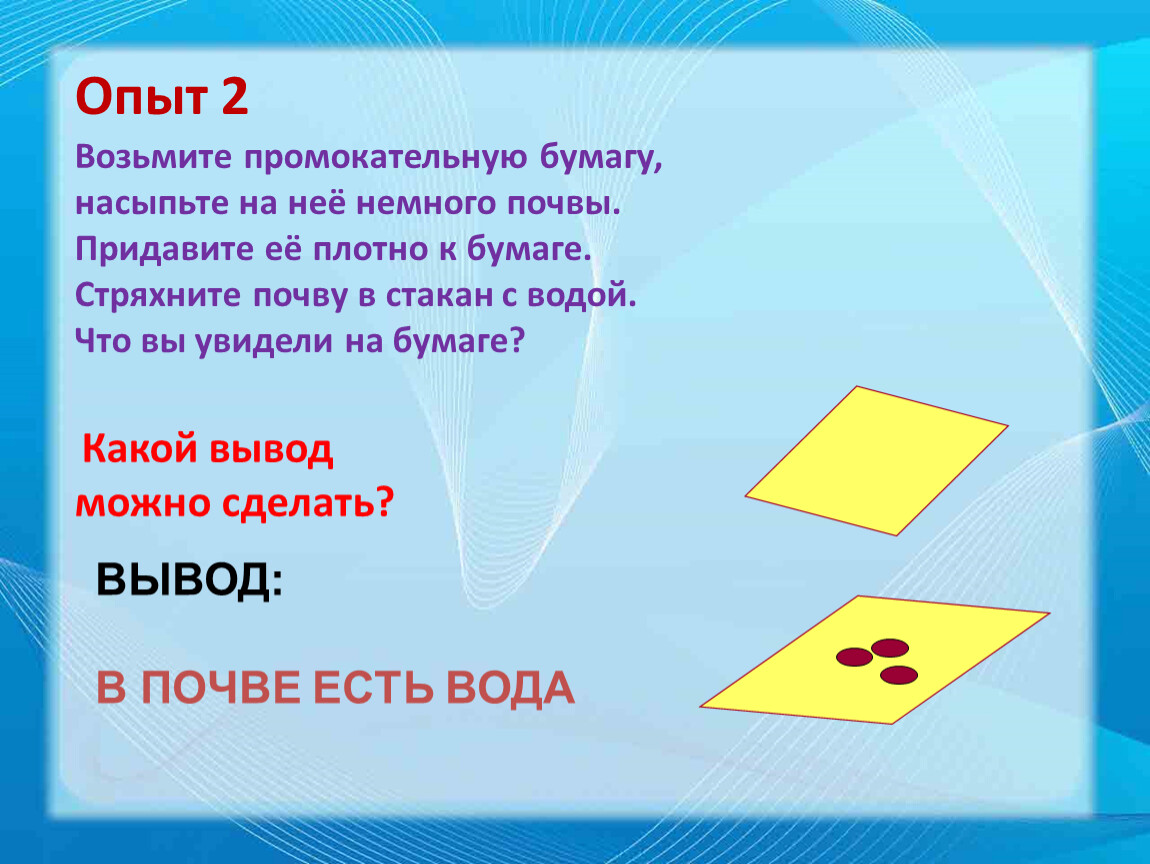 Опыт 2

Возьмите промокательную бумагу, насыпьте на неё немного почвы. Придавите её плотно к бумаге. Стряхните почву в стакан с водой. Что вы увидели на бумаге?

Какой вывод можно сделать?

ВЫВОД:

В ПОЧВЕ ЕСТЬ ВОДА